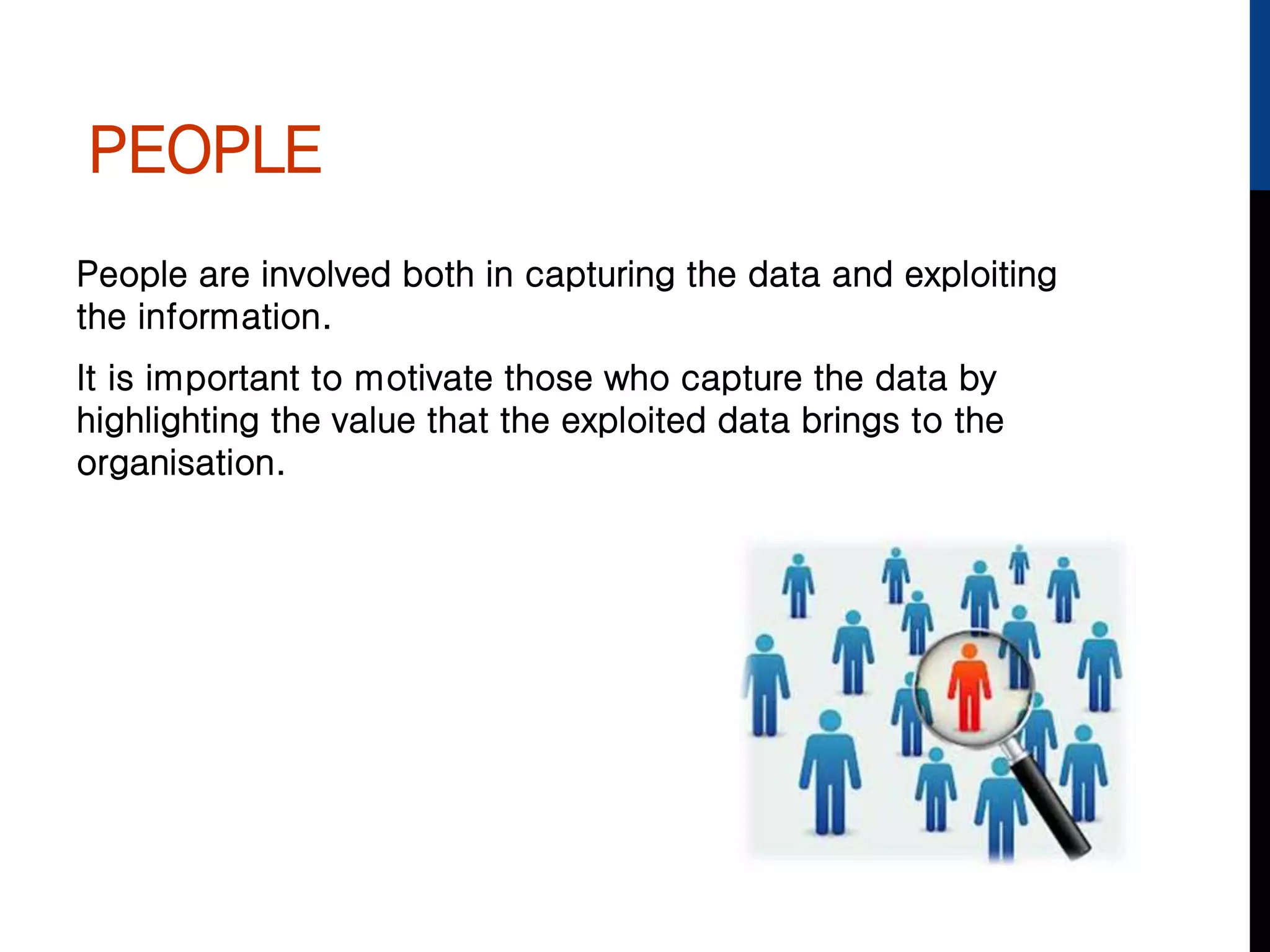 PEOPLE

People are involved both in capturing the data and exploiting the information.

It is important to motivate those who capture the data by highlighting the value that the exploited data brings to the organisation.